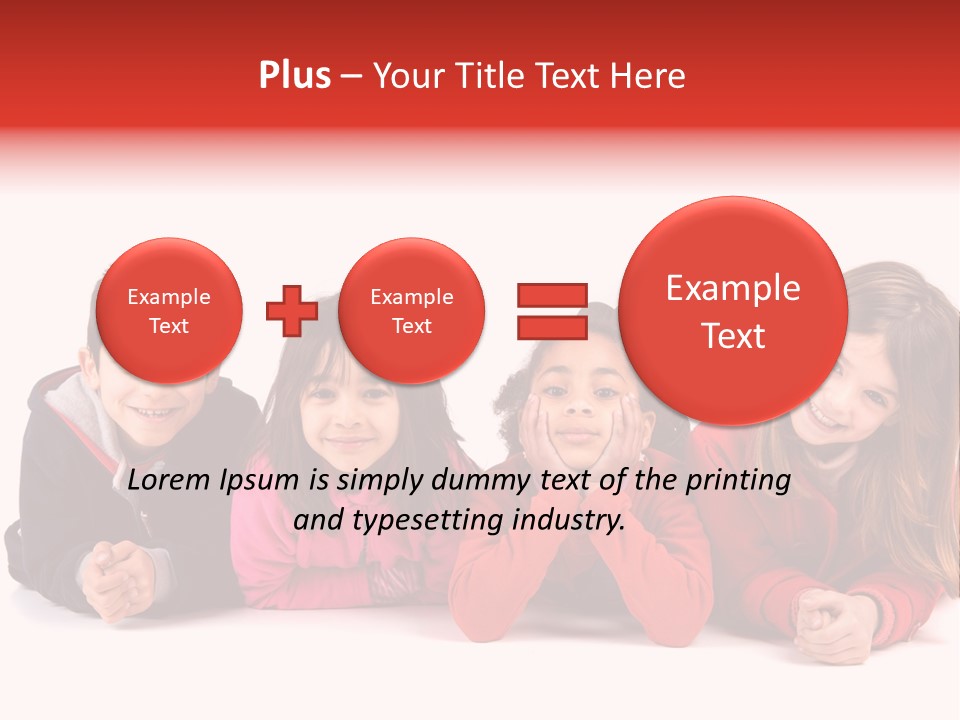 Plus – Your Title Text Here

Example Text

Example Text

Example Text

Lorem Ipsum is simply dummy text of the printing and typesetting industry.